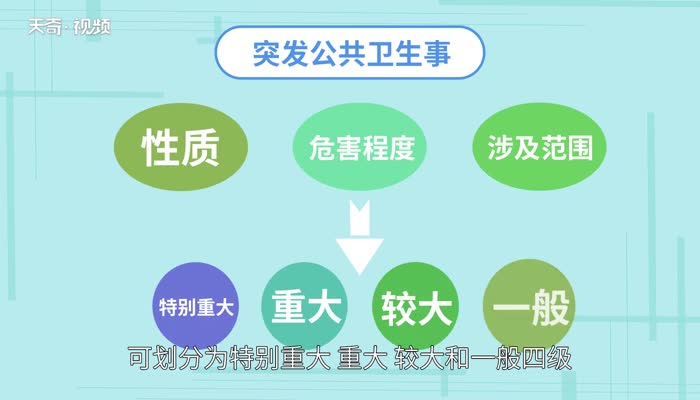 天奇·视频

突发公共卫生事

性质

危害程度

涉及范围

特别重大

重大

较大

一般

可划分为特别重大 重大 较大和一般四级